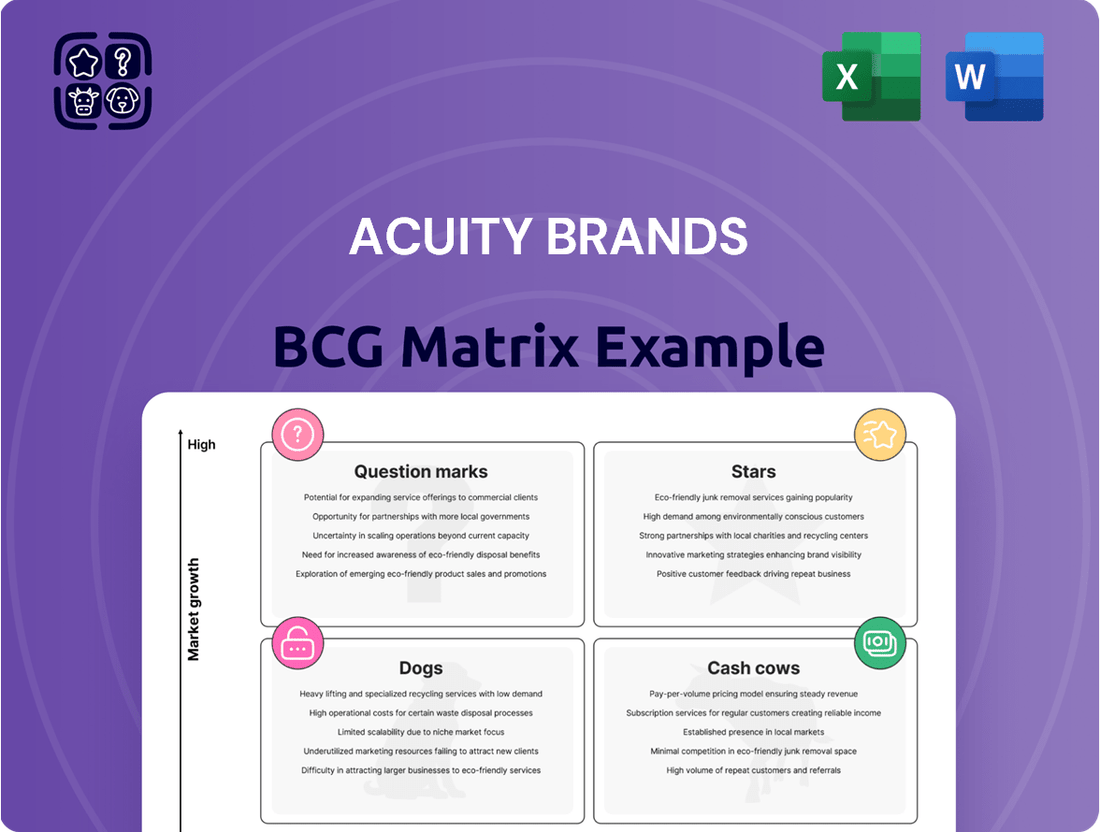 X

W

ACUITY BRANDS

BCG Matrix Example

High

Market growth

Question marks

Potential for expanding service offerings to commercial clients

Opportunity for partnerships with more local governments

Uncertainty in scaling operations beyond current capacity

Need for increased awareness of eco-friendly disposal benefits

Exploration of emerging eco-friendly product sales and promotions

Stars

Eco-friendly junk removal services gaining popularity

High demand among environmentally conscious customers

Strong partnerships with local charities and recycling centers

Innovative marketing strategies enhancing brand visibility

Positive customer feedback driving repeat business

Dogs

Heavy lifting and specialized recycling services with low demand

High operational costs for certain waste disposal processes

Limited scalability due to niche market focus

Underutilized marketing resources failing to attract new clients

Difficulty in attracting larger businesses to eco-friendly services

Cash cows

Pay-per-volume pricing model ensuring steady revenue

Subscription services for regular customers creating reliable income

Established presence in local markets

Minimal competition in eco-friendly junk removal space

High volume of repeat customers and referrals